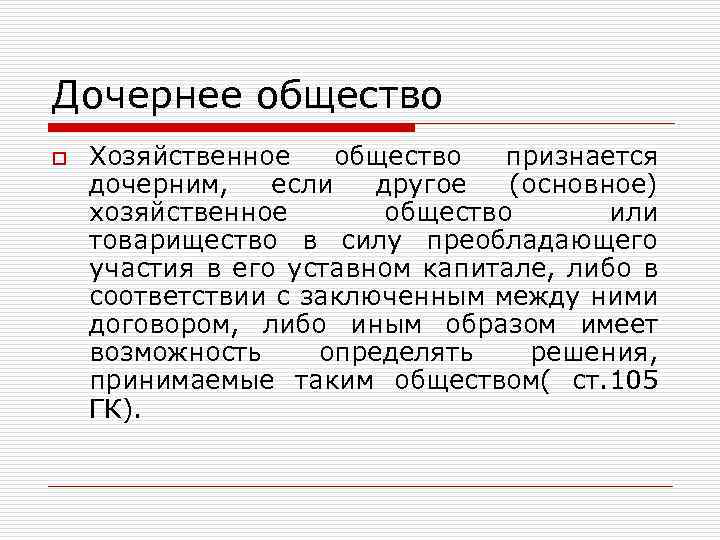 Дочернее общество

Хозяйственное общество признается дочерним, если другое (основное) хозяйственное общество или товарищество в силу преобладающего участия в его уставном капитале, либо в соответствии с заключенным между ними договором, либо иным образом имеет возможность определять решения, принимаемые таким обществом( ст.105 ГК).